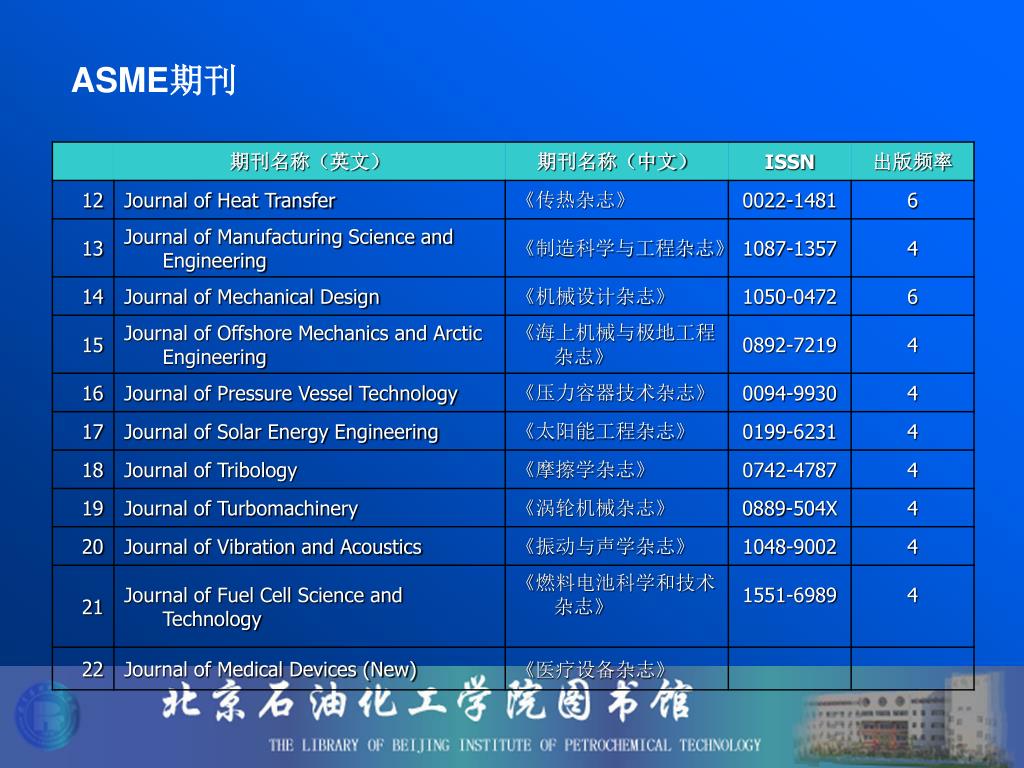 ASME期刊

|  | 期刊名称（英文） | 期刊名称（中文） | ISSN | 出版频率 |
|---|---|---|---|---|
| 12 | Journal of Heat Transfer | 《传热杂志》 | 0022-1481 | 6 |
| 13 | Journal of Manufacturing Science and Engineering | 《制造科学与工程杂志》 | 1087-1357 | 4 |
| 14 | Journal of Mechanical Design | 《机械设计杂志》 | 1050-0472 | 6 |
| 15 | Journal of Offshore Mechanics and Arctic Engineering | 《海上机械与极地工程杂志》 | 0892-7219 | 4 |
| 16 | Journal of Pressure Vessel Technology | 《压力容器技术杂志》 | 0094-9930 | 4 |
| 17 | Journal of Solar Energy Engineering | 《太阳能工程杂志》 | 0199-6231 | 4 |
| 18 | Journal of Tribology | 《摩擦学杂志》 | 0742-4787 | 4 |
| 19 | Journal of Turbomachinery | 《涡轮机械杂志》 | 0889-504X | 4 |
| 20 | Journal of Vibration and Acoustics | 《振动与声学杂志》 | 1048-9002 | 4 |
| 21 | Journal of Fuel Cell Science and Technology | 《燃料电池科学和技术杂志》 | 1551-6989 | 4 |
| 22 | Journal of Medical Devices (New) | 《医疗设备杂志》 |  |  |

北京石油化工学院图书馆
THE LIBRARY OF BEIJING INSTITUTE OF PETROCHEMICAL TECHNOLOGY